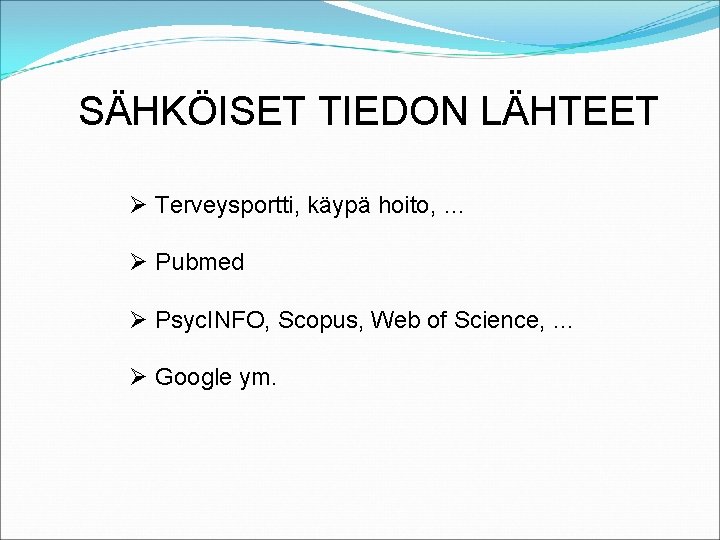 SÄHKÖISET TIEDON LÄHTEET

➢ Terveysportti, käypä hoito, …

➢ Pubmed

➢ PsycINFO, Scopus, Web of Science, …

➢ Google ym.